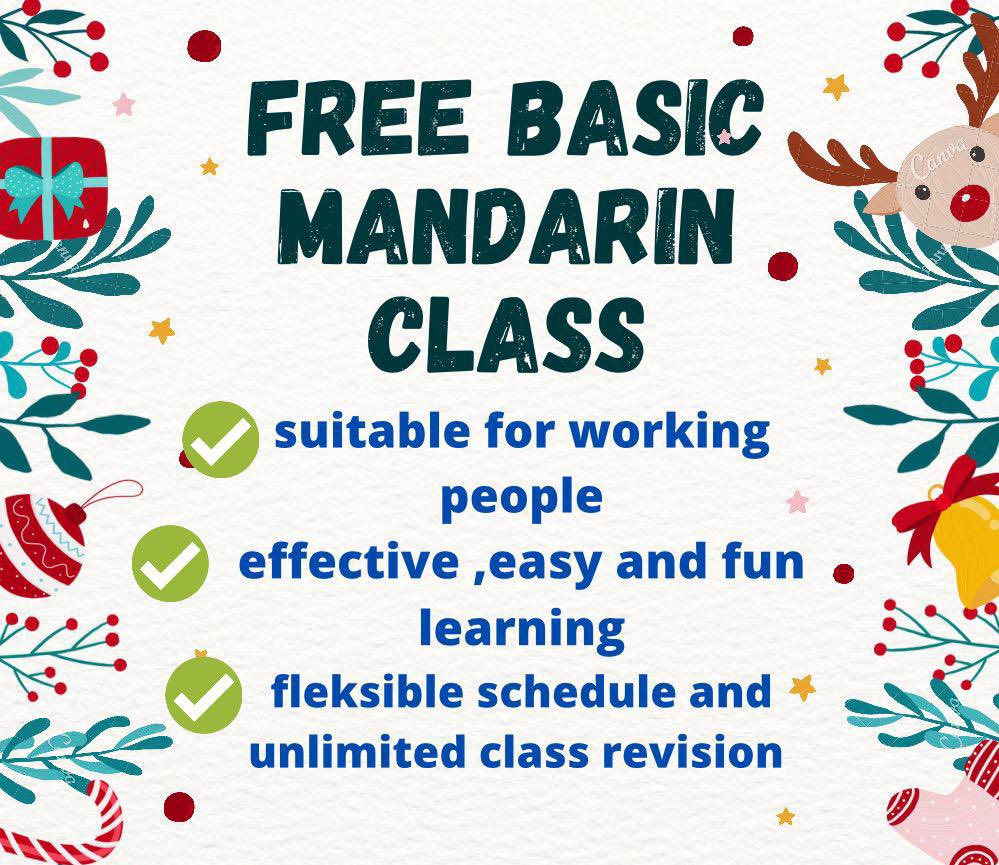 FREE BASIC MANDARIN CLASS

suitable for working people

effective ,easy and fun learning

fleksible schedule and unlimited class revision

Canva